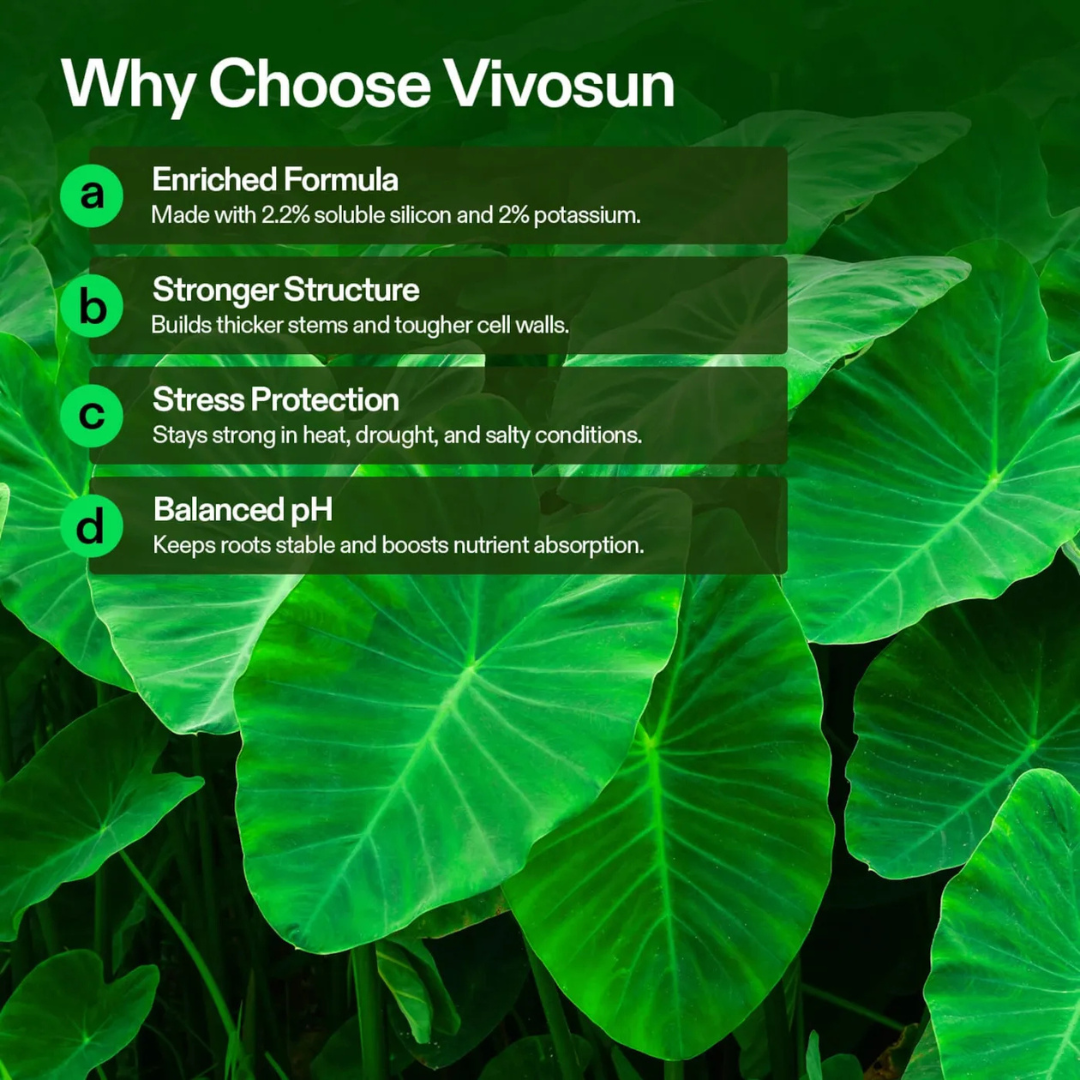 Why Choose Vivosun

a
Enriched Formula
Made with 2.2% soluble silicon and 2% potassium.

b
Stronger Structure
Builds thicker stems and tougher cell walls.

c
Stress Protection
Stays strong in heat, drought, and salty conditions.

d
Balanced pH
Keeps roots stable and boosts nutrient absorption.